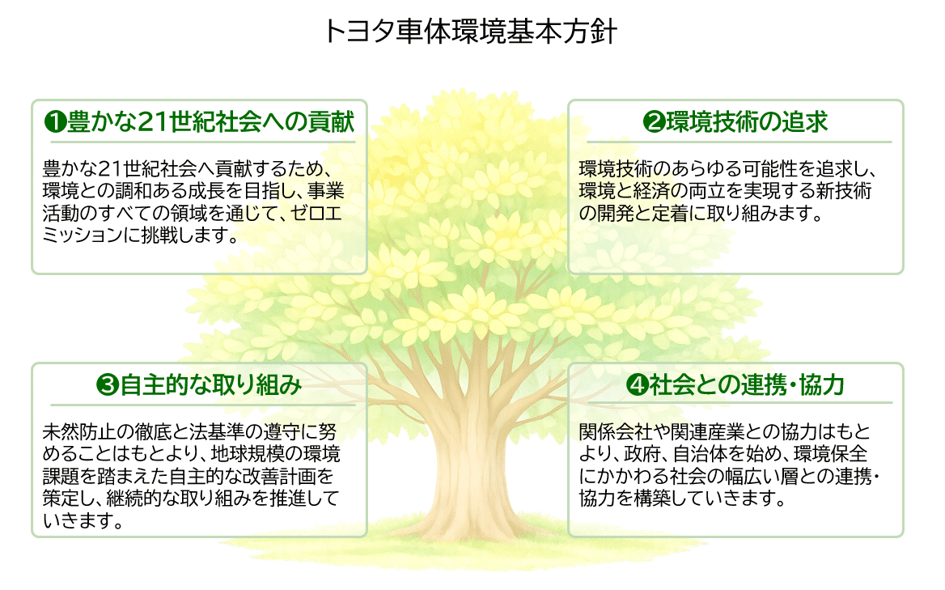 トヨタ車体環境基本方針

❶豊かな21世紀社会への貢献

豊かな21世紀社会へ貢献するため、環境との調和ある成長を目指し、事業活動のすべての領域を通じて、ゼロエミッションに挑戦します。

❷環境技術の追求

環境技術のあらゆる可能性を追求し、環境と経済の両立を実現する新技術の開発と定着に取り組みます。

❸自主的な取り組み

未然防止の徹底と法基準の遵守に努めることはもとより、地球規模の環境課題を踏まえた自主的な改善計画を策定し、継続的な取り組みを推進していきます。

❹社会との連携・協力

関係会社や関連産業との協力はもとより、政府、自治体を始め、環境保全にかかわる社会の幅広い層との連携・協力を構築していきます。